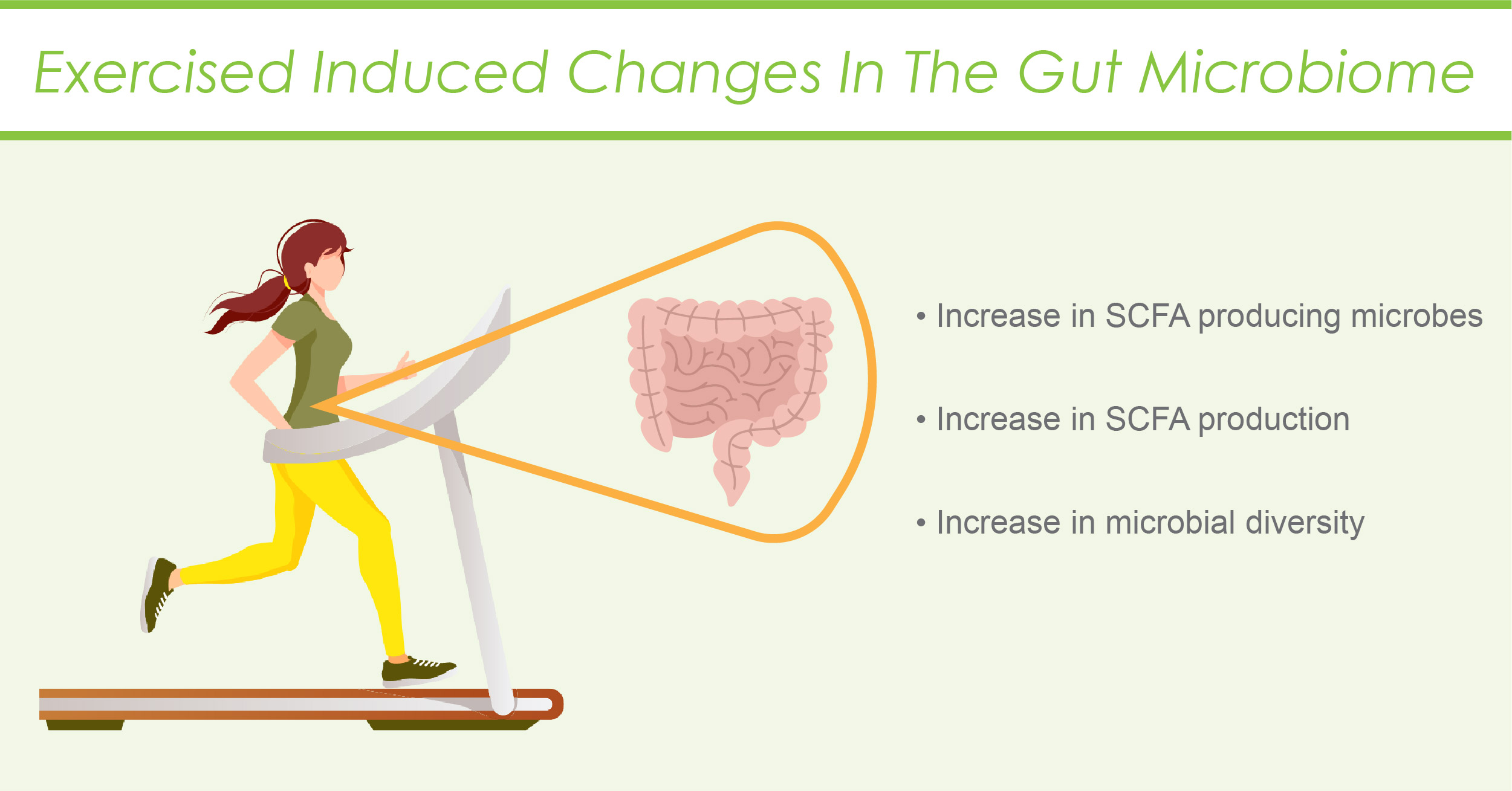 Exercised Induced Changes In The Gut Microbiome

• Increase in SCFA producing microbes

• Increase in SCFA production

• Increase in microbial diversity